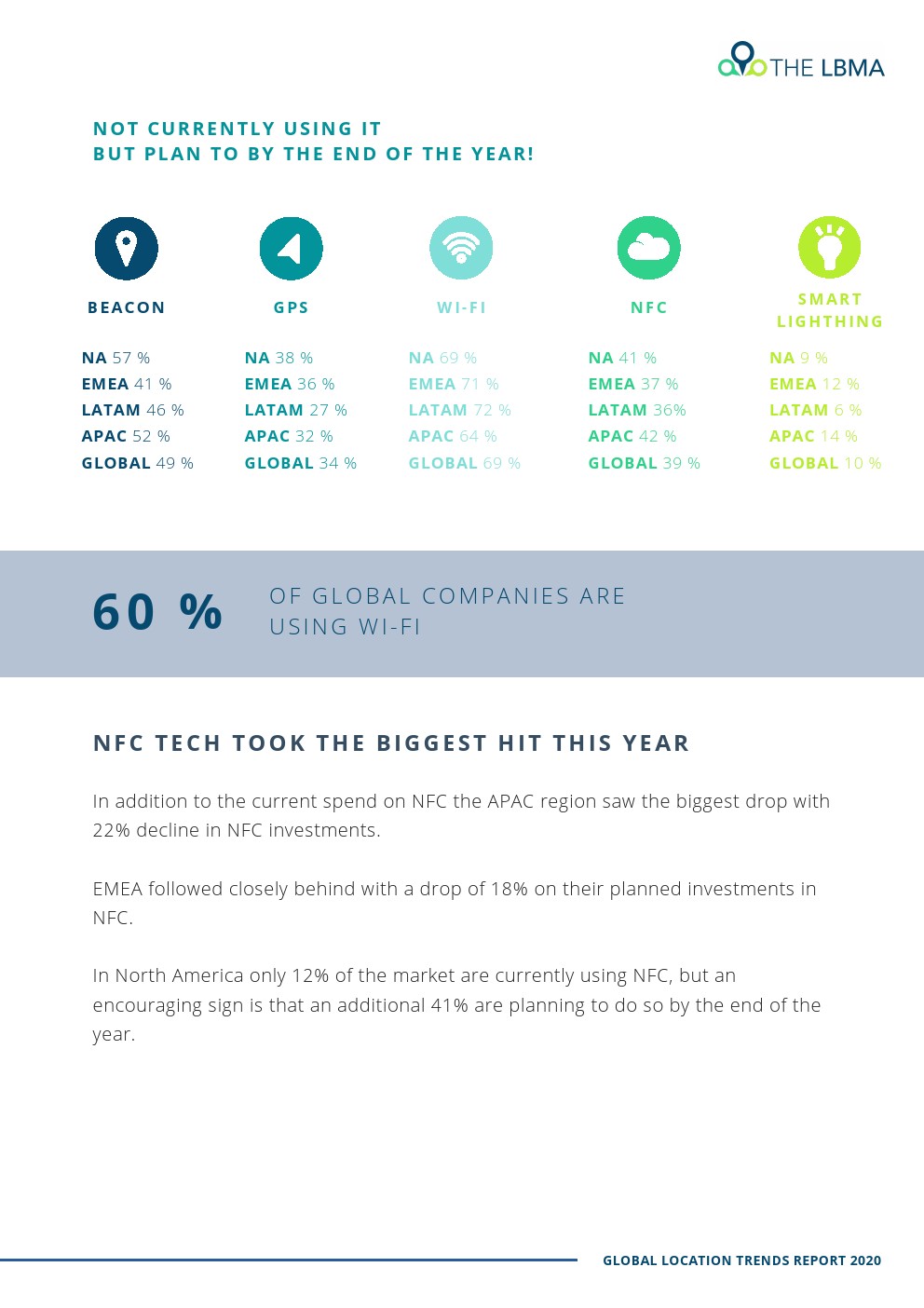 THE LBMA

NOT CURRENTLY USING IT
BUT PLAN TO BY THE END OF THE YEAR!

BEACON

NA 57 %
EMEA 41 %
LATAM 46 %
APAC 52 %
GLOBAL 49 %

GPS

NA 38 %
EMEA 36 %
LATAM 27 %
APAC 32 %
GLOBAL 34 %

WI-FI

NA 69 %
EMEA 71 %
LATAM 72 %
APAC 64 %
GLOBAL 69 %

NFC

NA 41 %
EMEA 37 %
LATAM 36%
APAC 42 %
GLOBAL 39 %

SMART LIGHTHING

NA 9 %
EMEA 12 %
LATAM 6 %
APAC 14 %
GLOBAL 10 %

60 % OF GLOBAL COMPANIES ARE USING WI-FI

NFC TECH TOOK THE BIGGEST HIT THIS YEAR

In addition to the current spend on NFC the APAC region saw the biggest drop with 22% decline in NFC investments.

EMEA followed closely behind with a drop of 18% on their planned investments in NFC.

In North America only 12% of the market are currently using NFC, but an encouraging sign is that an additional 41% are planning to do so by the end of the year.

GLOBAL LOCATION TRENDS REPORT 2020